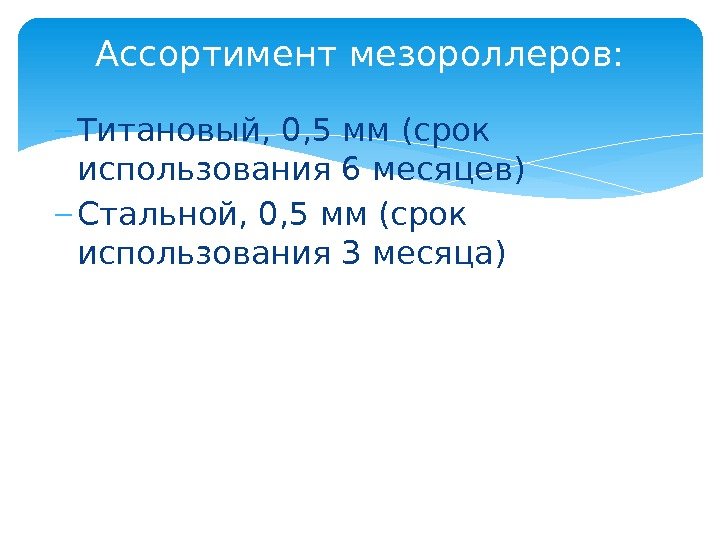 Ассортимент мезороллеров:

– Титановый, 0,5 мм (срок использования 6 месяцев)
– Стальной, 0,5 мм (срок использования 3 месяца)